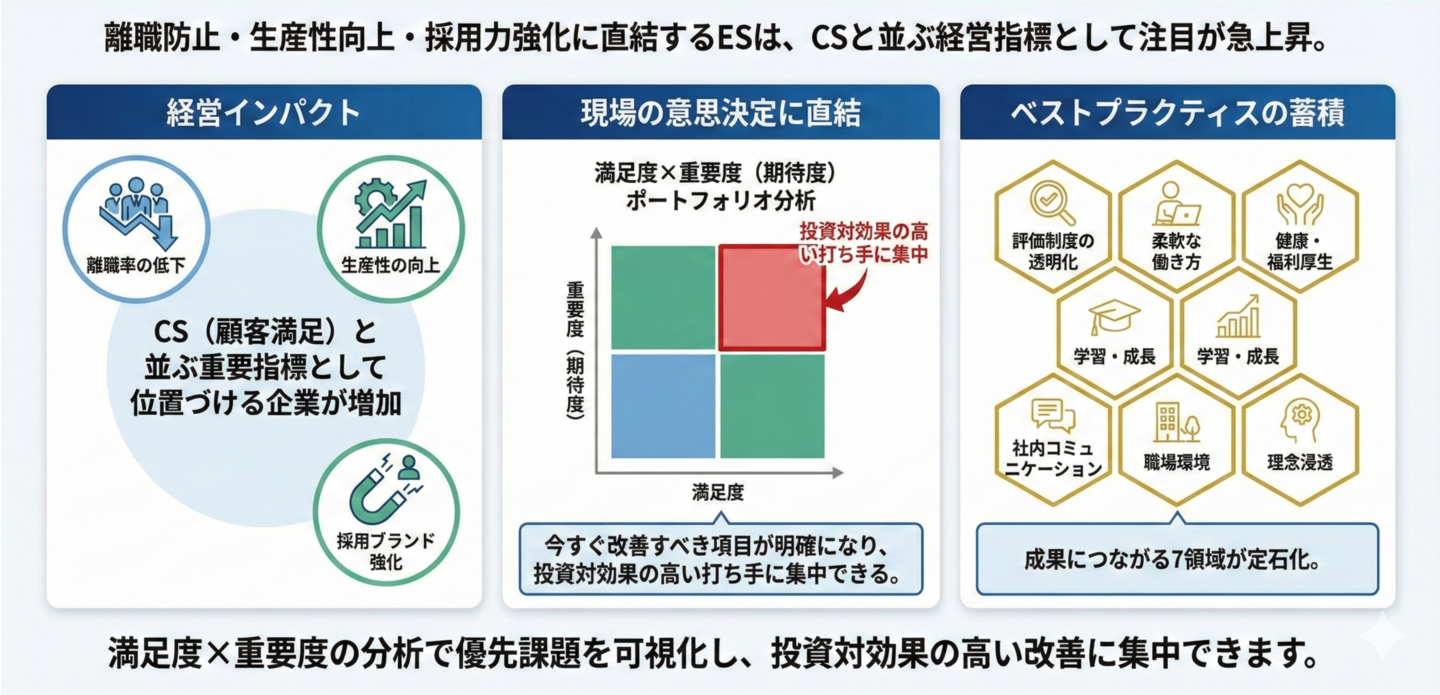 離職防止・生産性向上・採用力強化に直結するESは、CSと並ぶ経営指標として注目が急上昇。

経営インパクト

離職率の低下

生産性の向上

CS（顧客満足）と並ぶ重要指標として位置づける企業が増加

採用ブランド強化

現場の意思決定に直結

満足度×重要度（期待度）ポートフォリオ分析

投資対効果の高い打ち手に集中

重要度（期待度）

満足度

今すぐ改善すべき項目が明確になり、投資対効果の高い打ち手に集中できる。

ベストプラクティスの蓄積

評価制度の透明化

柔軟な働き方

健康・福利厚生

学習・成長

学習・成長

社内コミュニケーション

職場環境

理念浸透

成果につながる7領域が定石化。

満足度×重要度の分析で優先課題を可視化し、投資対効果の高い改善に集中できます。